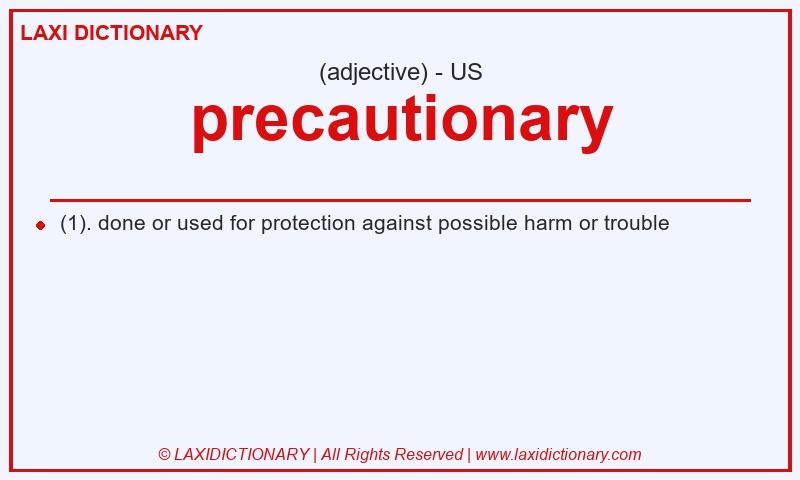 LAXI DICTIONARY

(adjective) - US

precautionary

(1). done or used for protection against possible harm or trouble

© LAXIDICTIONARY | All Rights Reserved | www.laxidictionary.com